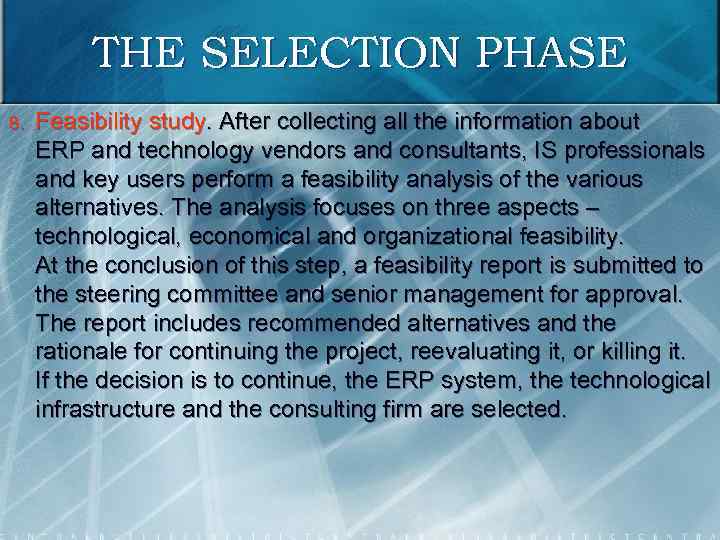 THE SELECTION PHASE

8. Feasibility study. After collecting all the information about ERP and technology vendors and consultants, IS professionals and key users perform a feasibility analysis of the various alternatives. The analysis focuses on three aspects – technological, economical and organizational feasibility. At the conclusion of this step, a feasibility report is submitted to the steering committee and senior management for approval. The report includes recommended alternatives and the rationale for continuing the project, reevaluating it, or killing it. If the decision is to continue, the ERP system, the technological infrastructure and the consulting firm are selected.